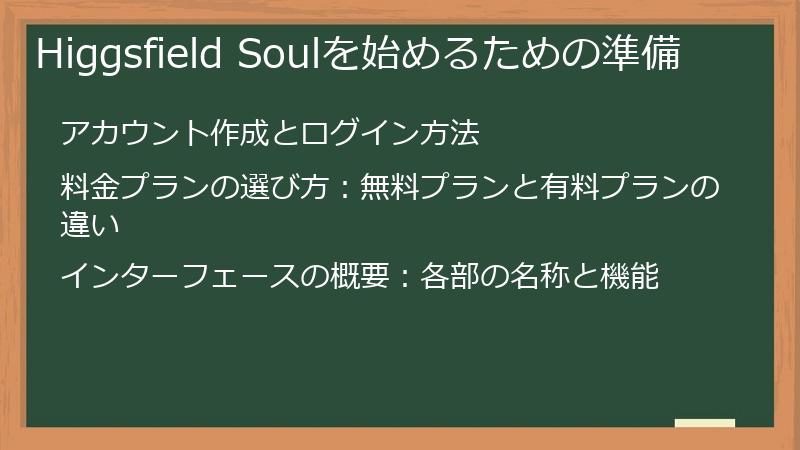 Higgsfield Soulを始めるための準備

アカウント作成とログイン方法

料金プランの選び方：無料プランと有料プランの違い

インターフェースの概要：各部の名称と機能